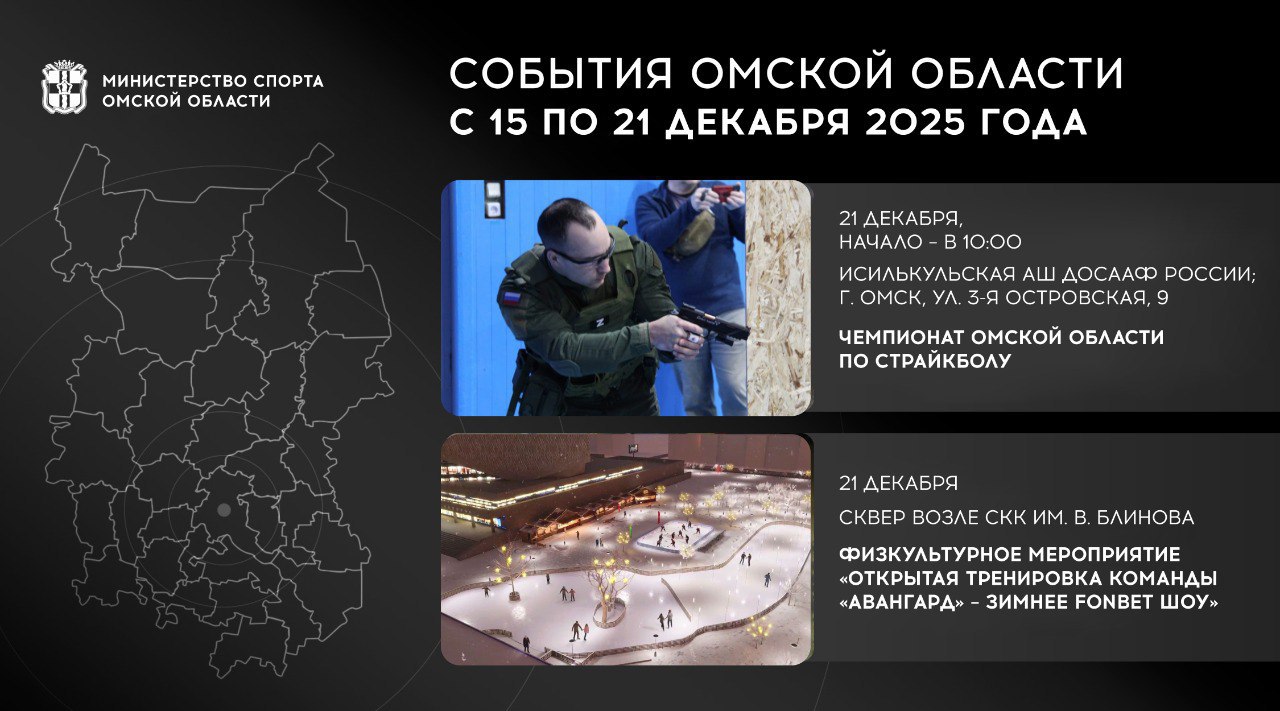 МИНИСТЕРСТВО СПОРТА ОМСКОЙ ОБЛАСТИ

СОБЫТИЯ ОМСКОЙ ОБЛАСТИ С 15 ПО 21 ДЕКАБРЯ 2025 ГОДА

21 ДЕКАБРЯ, НАЧАЛО – В 10:00

ИСИЛЬКУЛЬСКАЯ АШ ДОСААФ РОССИИ; Г. ОМСК, УЛ. 3-Я ОСТРОВСКАЯ, 9

ЧЕМПИОНАТ ОМСКОЙ ОБЛАСТИ ПО СТРАЙКБОЛУ

21 ДЕКАБРЯ

СКВЕР ВОЗЛЕ СКК ИМ. В. БЛИНОВА

ФИЗКУЛЬТУРНОЕ МЕРОПРИЯТИЕ «ОТКРЫТАЯ ТРЕНИРОВКА КОМАНДЫ «АВАНГАРД» – ЗИМНЕЕ FONBET ШОУ»